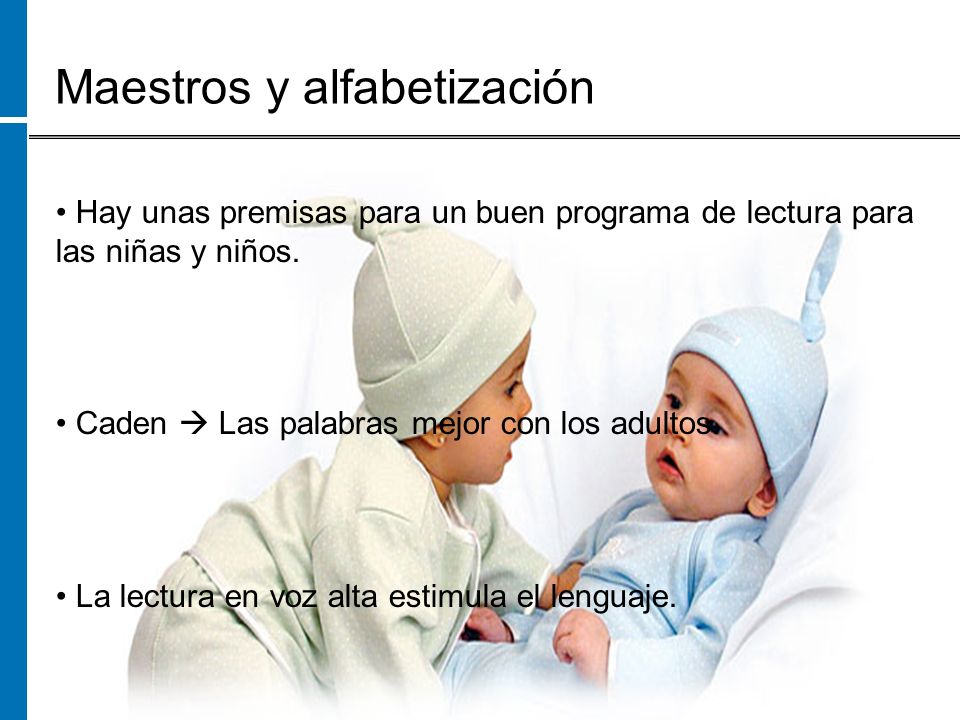 Maestros y alfabetización

• Hay unas premisas para un buen programa de lectura para las niñas y niños.

• Caden → Las palabras mejor con los adultos.

• La lectura en voz alta estimula el lenguaje.